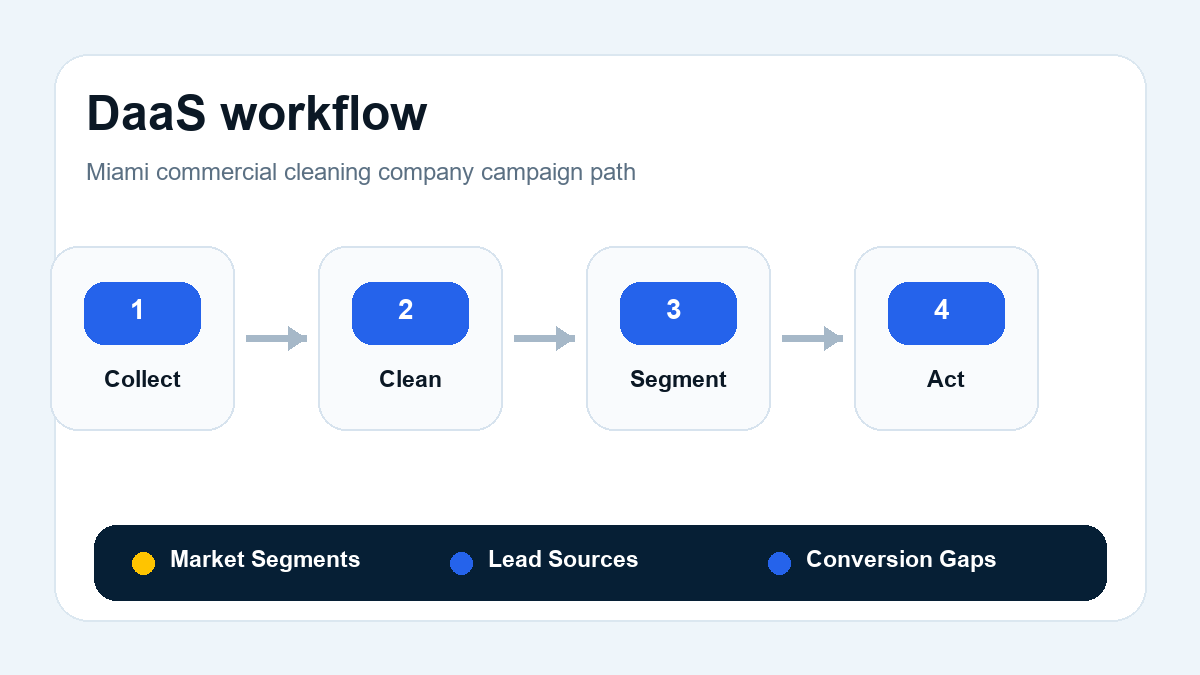 DaaS workflow

Miami commercial cleaning company campaign path

1
Collect

2
Clean

3
Segment

4
Act

Market Segments
Lead Sources
Conversion Gaps